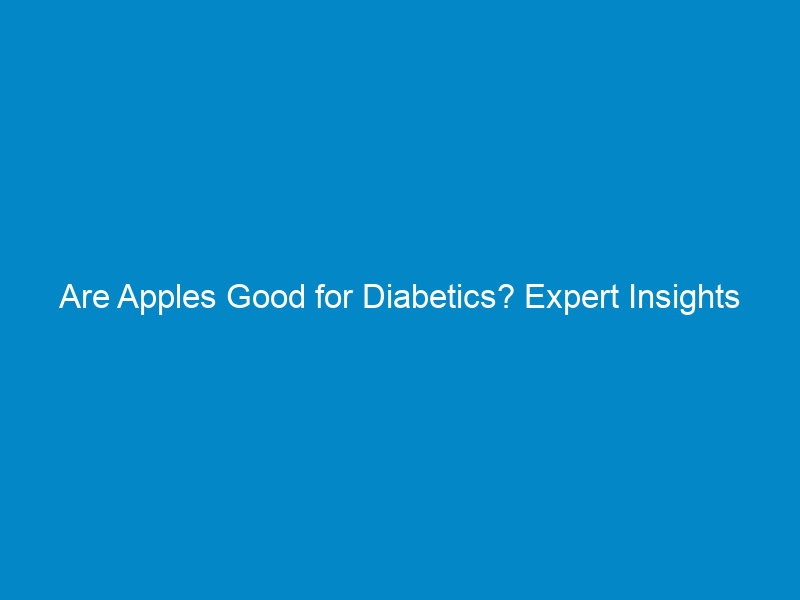 Are Apples Good for Diabetics? Expert Insights